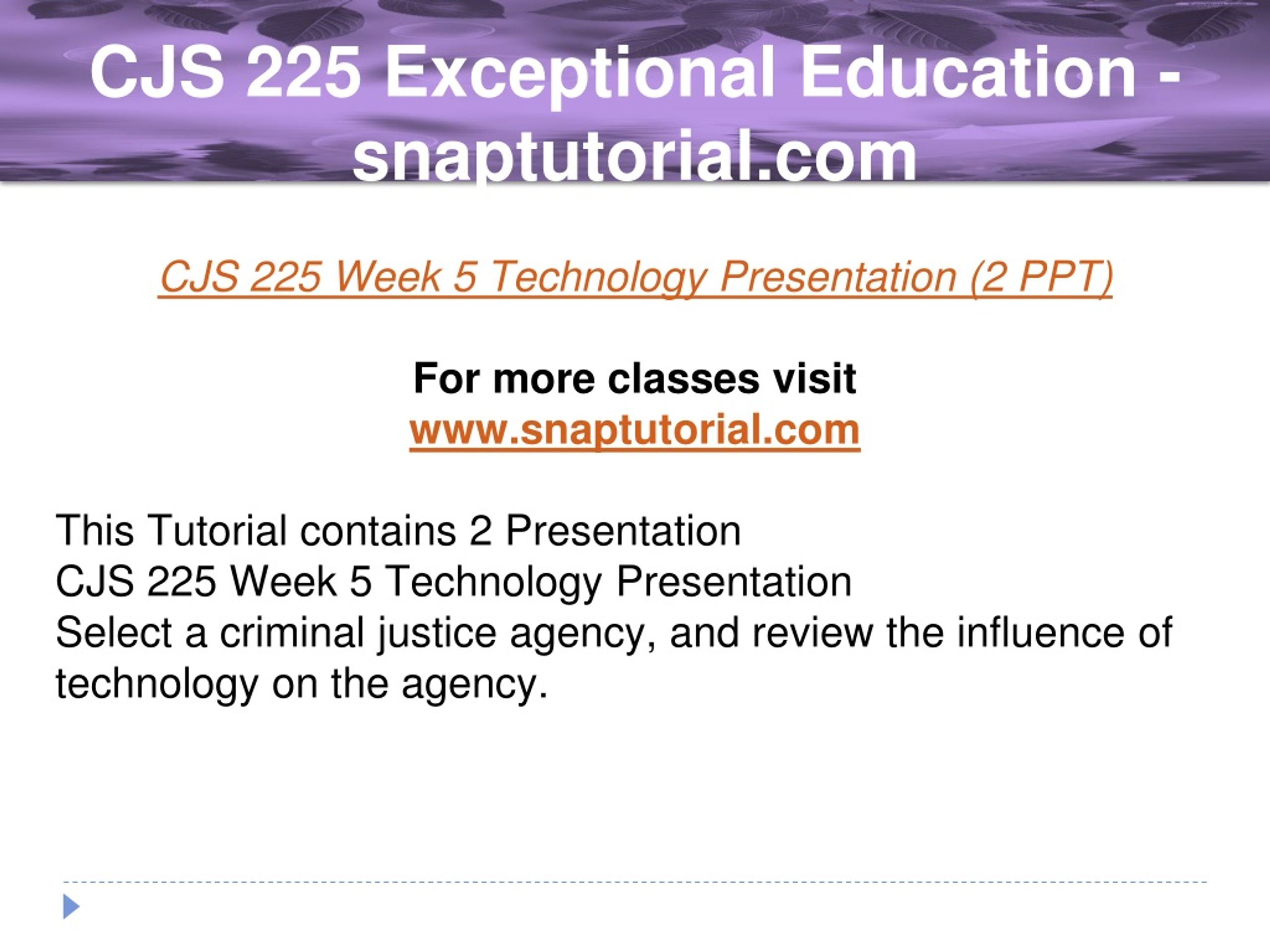 CJS 225 Exceptional Education - snaptutorial.com

CJS 225 Week 5 Technology Presentation (2 PPT)

For more classes visit
www.snaptutorial.com

This Tutorial contains 2 Presentation
CJS 225 Week 5 Technology Presentation
Select a criminal justice agency, and review the influence of technology on the agency.